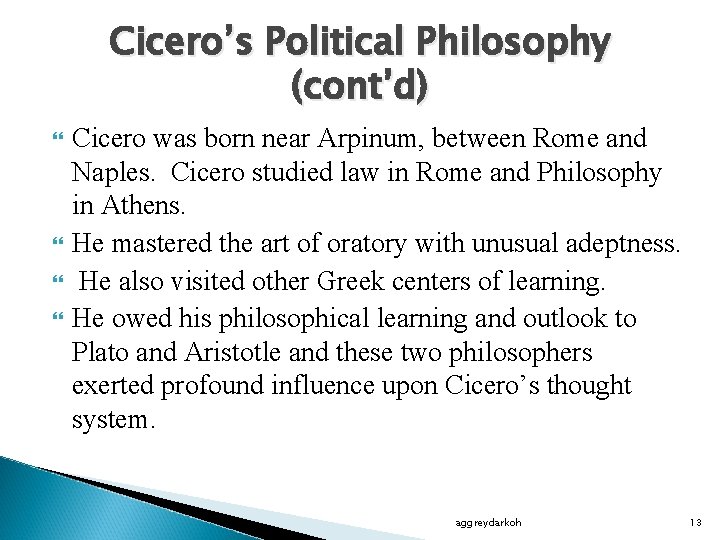 Cicero's Political Philosophy (cont'd)

Cicero was born near Arpinum, between Rome and Naples. Cicero studied law in Rome and Philosophy in Athens.

He mastered the art of oratory with unusual adeptness.

He also visited other Greek centers of learning.

He owed his philosophical learning and outlook to Plato and Aristotle and these two philosophers exerted profound influence upon Cicero's thought system.

aggreydarkoh

13